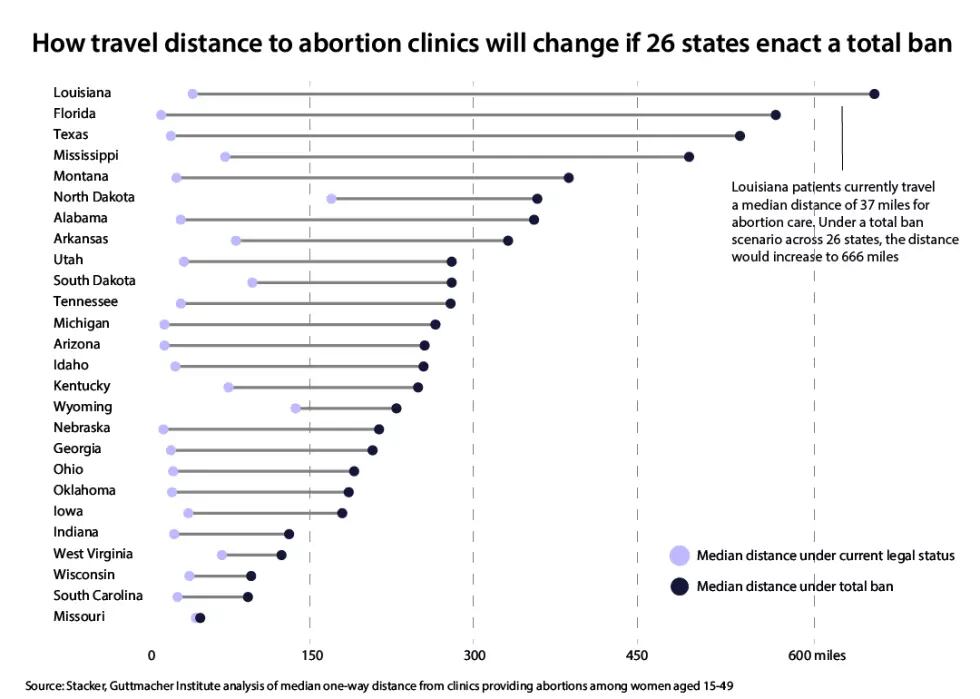 How travel distance to abortion clinics will change if 26 states enact a total ban

Louisiana
Florida
Texas
Mississippi
Montana
North Dakota
Alabama
Arkansas
Utah
South Dakota
Tennessee
Michigan
Arizona
Idaho
Kentucky
Wyoming
Nebraska
Georgia
Ohio
Oklahoma
Iowa
Indiana
West Virginia
Wisconsin
South Carolina
Missouri

Louisiana patients currently travel a median distance of 37 miles for abortion care. Under a total ban scenario across 26 states, the distance would increase to 666 miles

Median distance under current legal status
Median distance under total ban

0
150
300
450
600 miles

Source: Stacker, Guttmacher Institute analysis of median one-way distance from clinics providing abortions among women aged 15-49